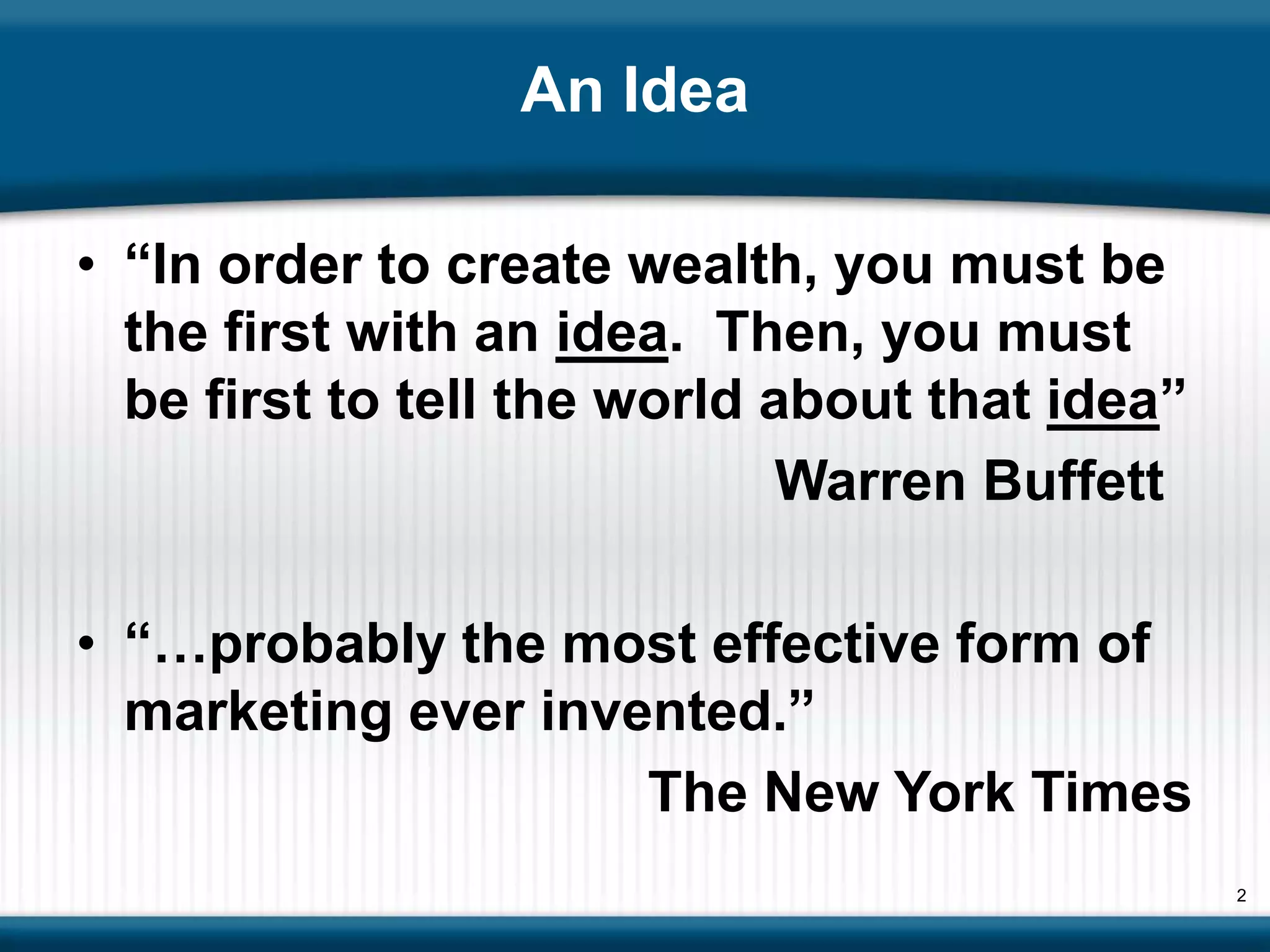 An Idea

• “In order to create wealth, you must be the first with an idea. Then, you must be first to tell the world about that idea”

Warren Buffett

• “…probably the most effective form of marketing ever invented.”

The New York Times

2